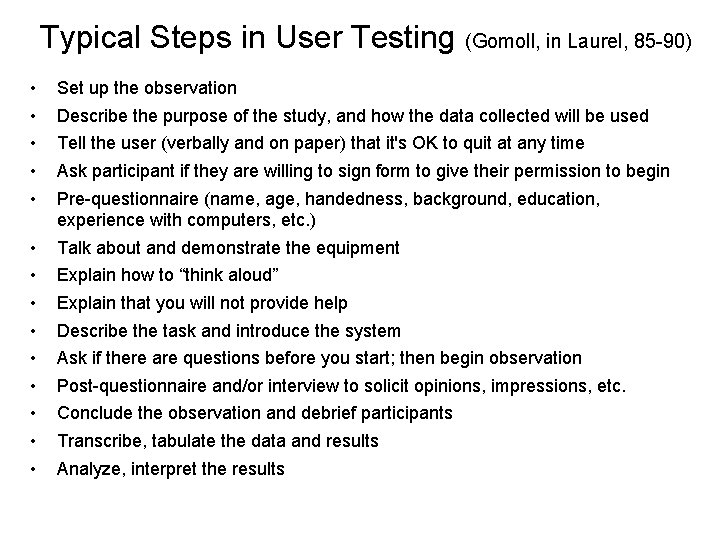 Typical Steps in User Testing (Gomoll, in Laurel, 85-90)

• Set up the observation
• Describe the purpose of the study, and how the data collected will be used
• Tell the user (verbally and on paper) that it's OK to quit at any time
• Ask participant if they are willing to sign form to give their permission to begin
• Pre-questionnaire (name, age, handedness, background, education, experience with computers, etc.)
• Talk about and demonstrate the equipment
• Explain how to “think aloud”
• Explain that you will not provide help
• Describe the task and introduce the system
• Ask if there are questions before you start; then begin observation
• Post-questionnaire and/or interview to solicit opinions, impressions, etc.
• Conclude the observation and debrief participants
• Transcribe, tabulate the data and results
• Analyze, interpret the results